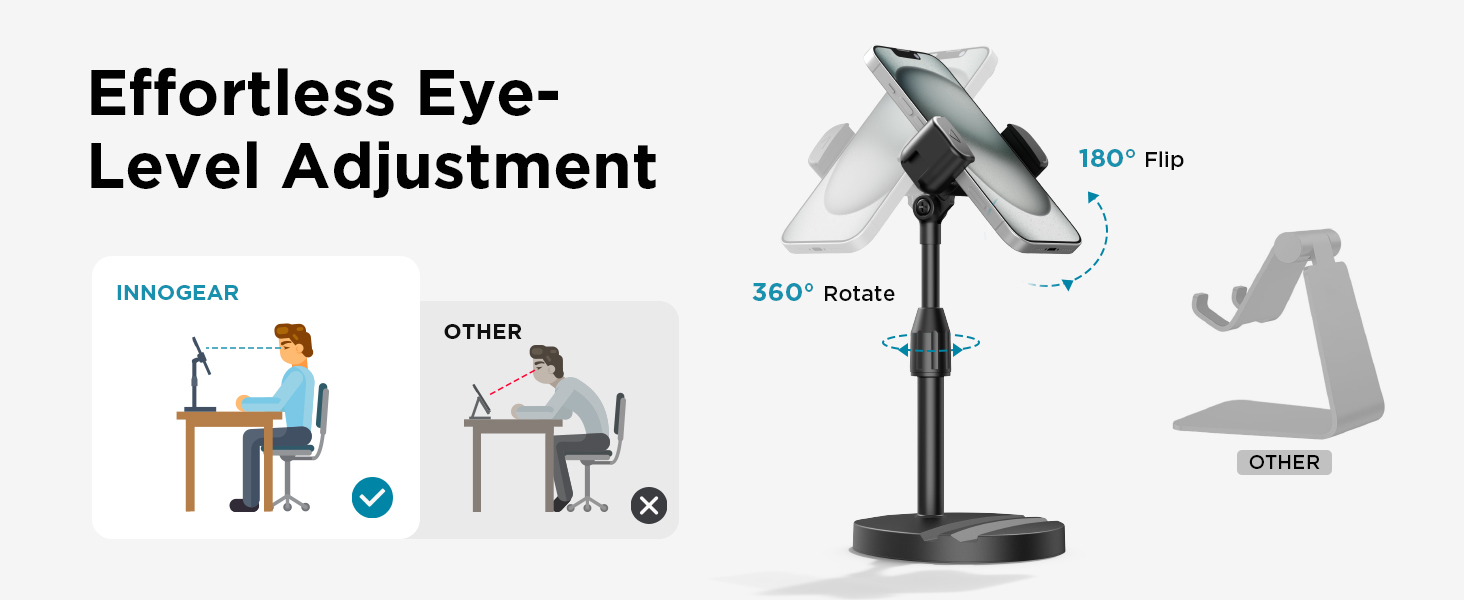 Effortless Eye-Level Adjustment

INNOGEAR

OTHER

180° Flip

360° Rotate

OTHER